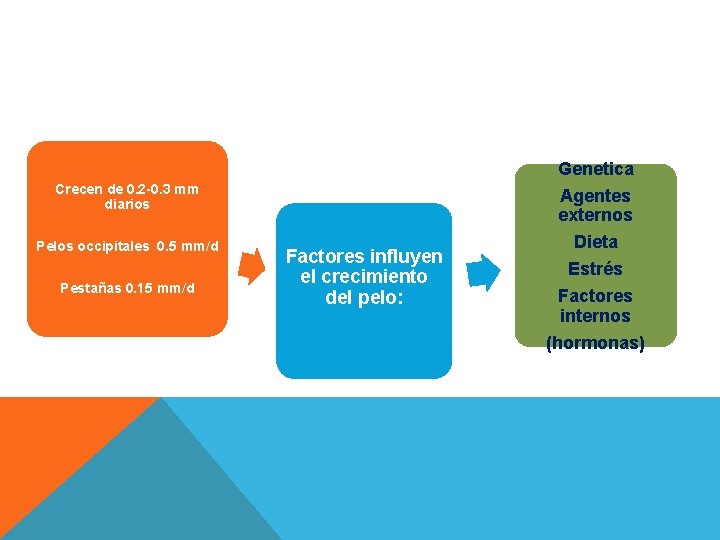 Crecen de 0.2-0.3 mm diarios

Pelos occipitales 0.5 mm/d

Pestañas 0.15 mm/d

Factores influyen el crecimiento del pelo:

Genetica

Agentes externos

Dieta

Estrés

Factores internos

(hormonas)